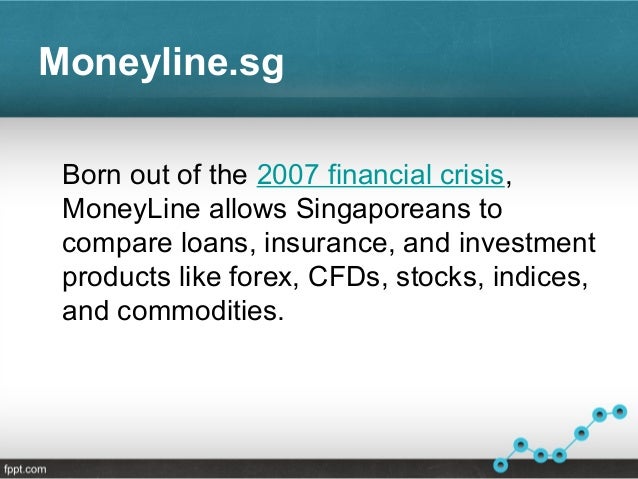 Moneyline.sg

Born out of the 2007 financial crisis, MoneyLine allows Singaporeans to compare loans, insurance, and investment products like forex, CFDs, stocks, indices, and commodities.

fppt.com